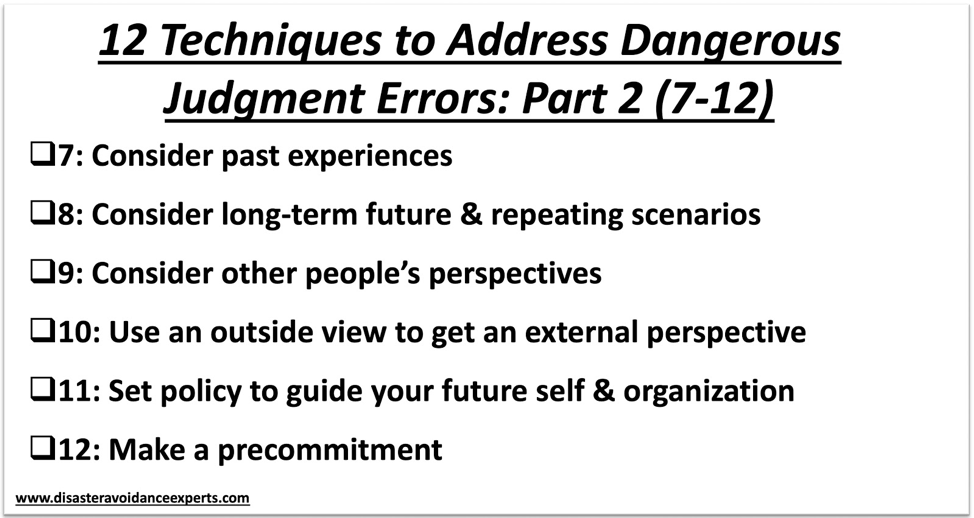 12 Techniques to Address Dangerous Judgment Errors: Part 2 (7-12)

❑7: Consider past experiences

❑8: Consider long-term future & repeating scenarios

❑9: Consider other people's perspectives

❑10: Use an outside view to get an external perspective

❑11: Set policy to guide your future self & organization

❑12: Make a precommitment

www.disasteravoidanceexperts.com